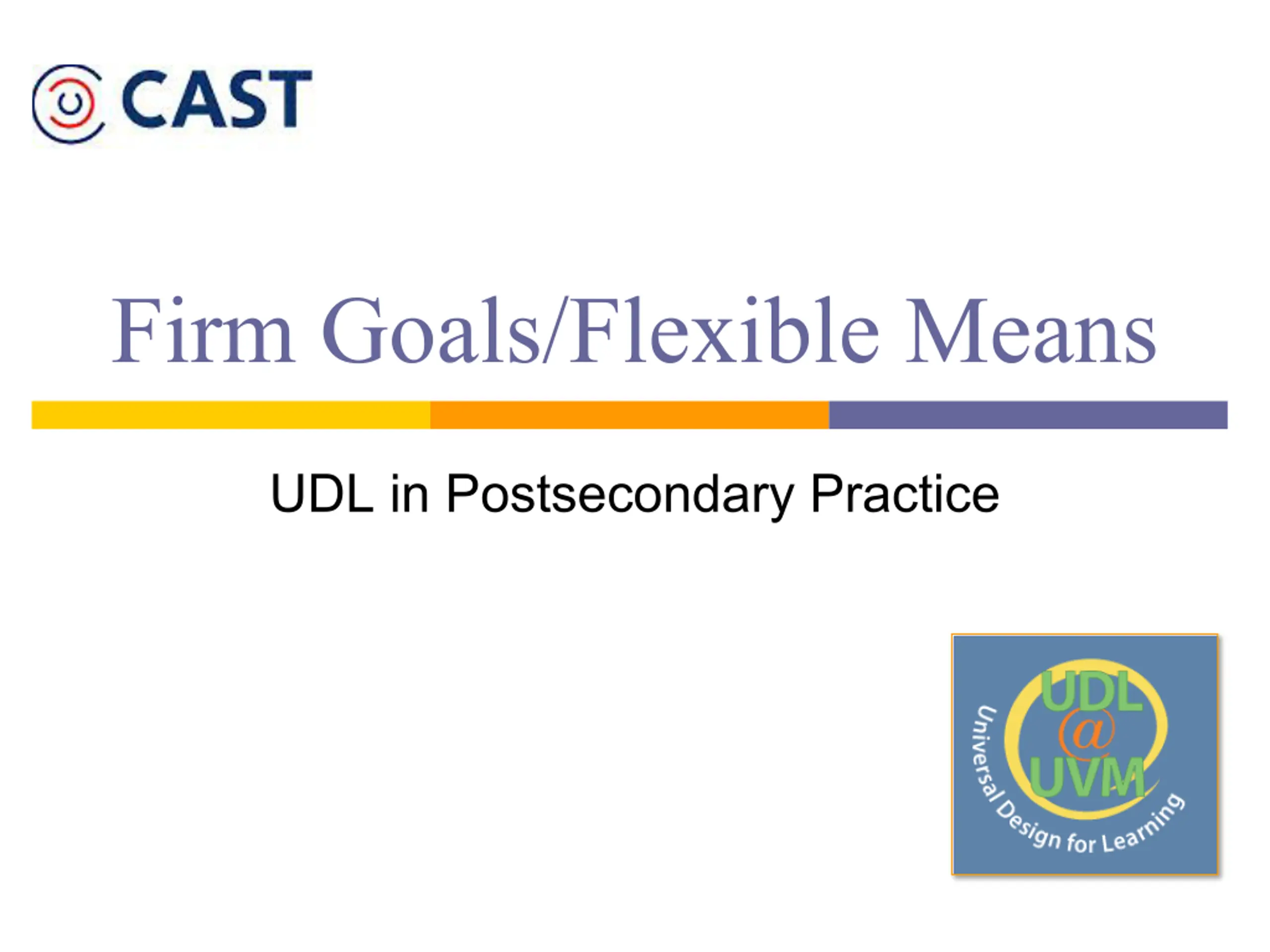 CAST

Firm Goals/Flexible Means

UDL in Postsecondary Practice

UDL
@
UVM
Universal Design for Learning